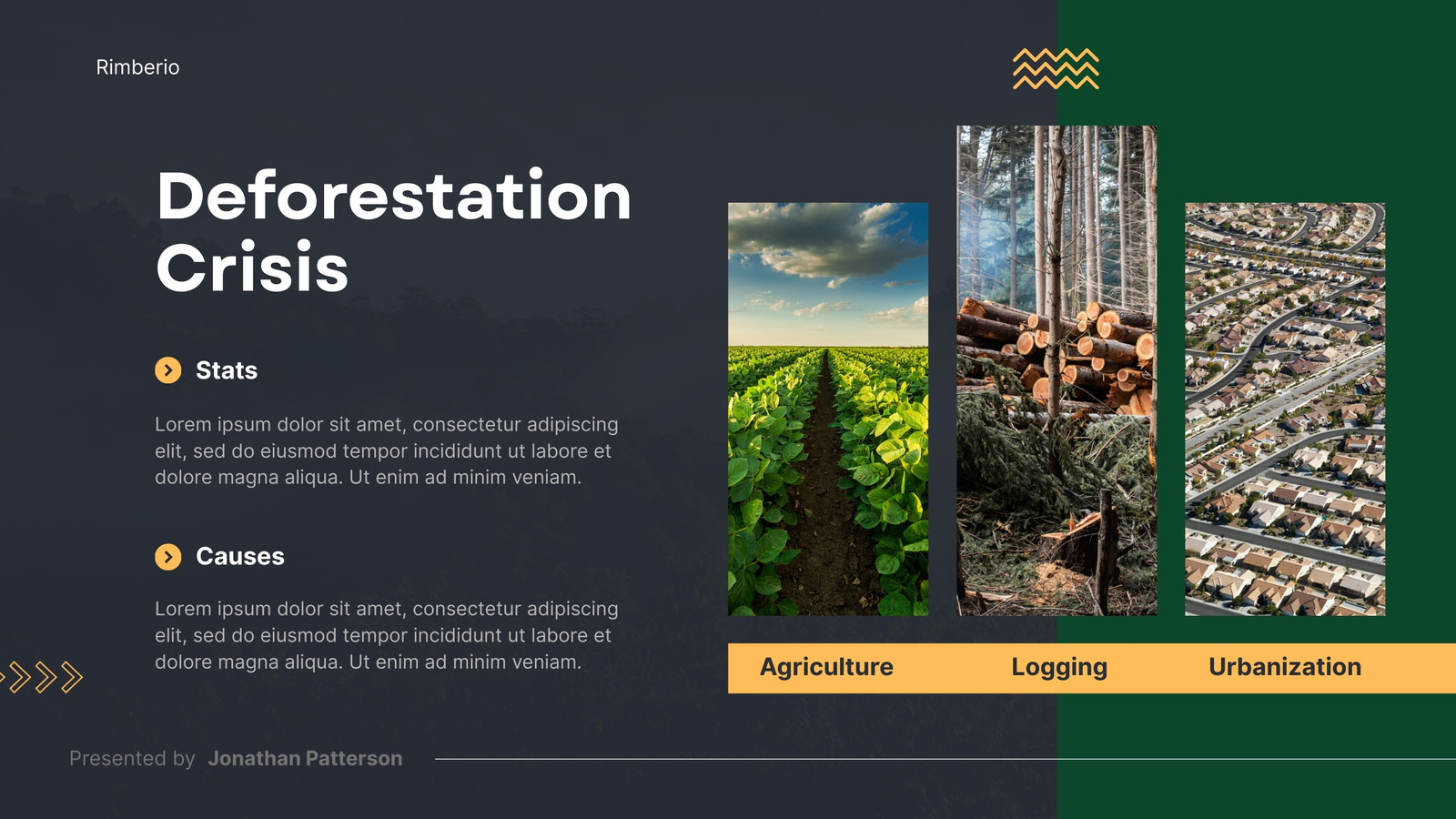 Rimberio

Deforestation Crisis

Stats

Lorem ipsum dolor sit amet, consectetur adipiscing elit, sed do eiusmod tempor incididunt ut labore et dolore magna aliqua. Ut enim ad minim veniam.

Causes

Lorem ipsum dolor sit amet, consectetur adipiscing elit, sed do eiusmod tempor incididunt ut labore et dolore magna aliqua. Ut enim ad minim veniam.

Agriculture

Logging

Urbanization

Presented by Jonathan Patterson